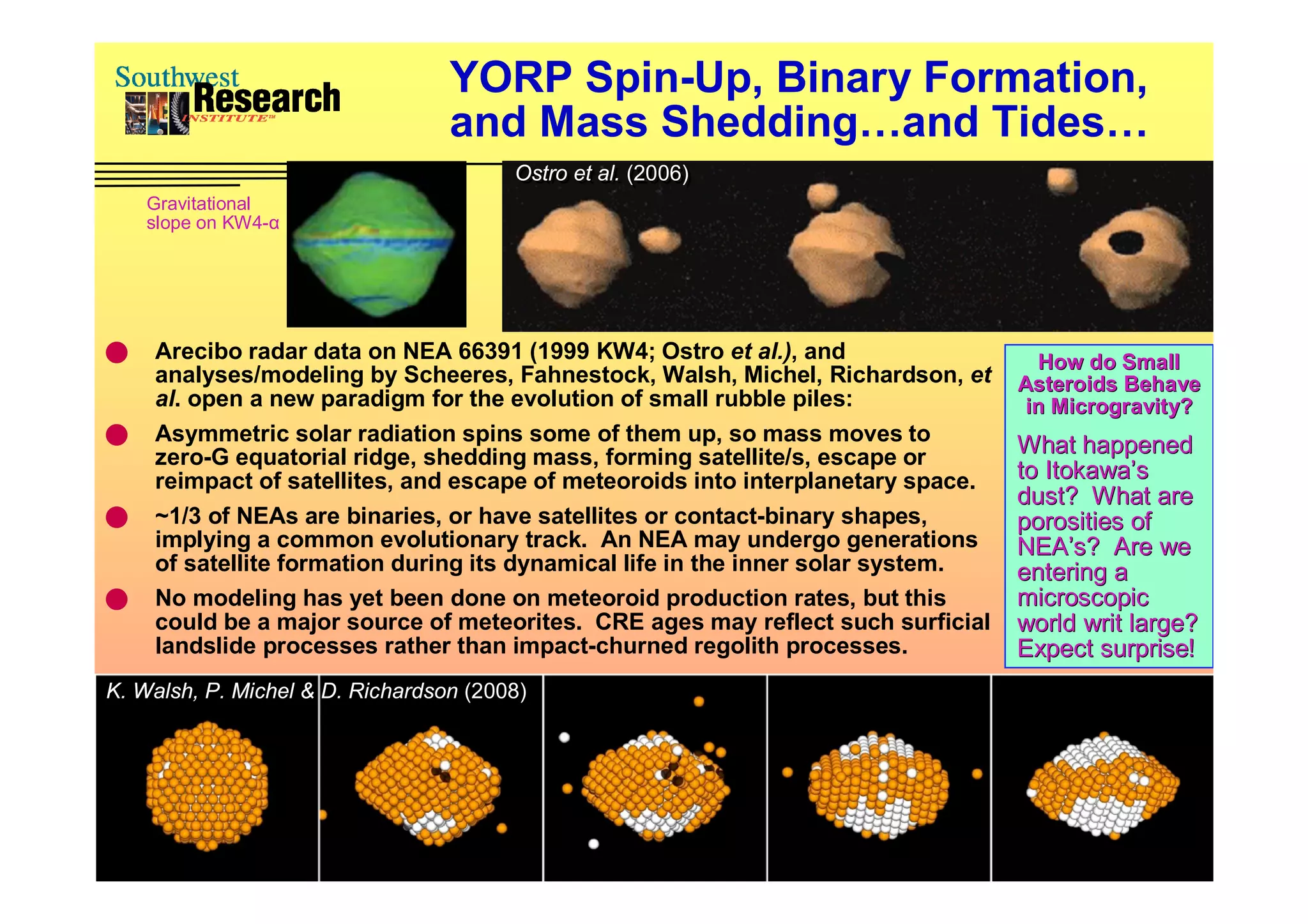 Southwest Research INSTITUTE™

YORP Spin-Up, Binary Formation, and Mass Shedding…and Tides…

Gravitational slope on KW4-α

Ostro et al. (2006)

Arecibo radar data on NEA 66391 (1999 KW4; Ostro et al.), and analyses/modeling by Scheeres, Fahnestock, Walsh, Michel, Richardson, et al. open a new paradigm for the evolution of small rubble piles:

Asymmetric solar radiation spins some of them up, so mass moves to zero-G equatorial ridge, shedding mass, forming satellite/s, escape or reimpact of satellites, and escape of meteoroids into interplanetary space.

~1/3 of NEAs are binaries, or have satellites or contact-binary shapes, implying a common evolutionary track. An NEA may undergo generations of satellite formation during its dynamical life in the inner solar system.

No modeling has yet been done on meteoroid production rates, but this could be a major source of meteorites. CRE ages may reflect such surficial landslide processes rather than impact-churned regolith processes.

How do Small Asteroids Behave in Microgravity?

What happened to Itokawa's dust? What are porosities of NEA's? Are we entering a microscopic world writ large? Expect surprise!

K. Walsh, P. Michel & D. Richardson (2008)